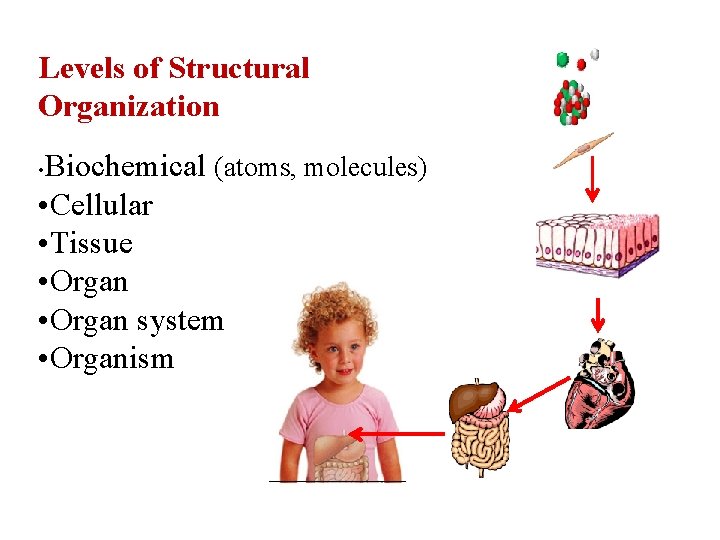 Levels of Structural Organization

•Biochemical (atoms, molecules)
•Cellular
•Tissue
•Organ
•Organ system
•Organism